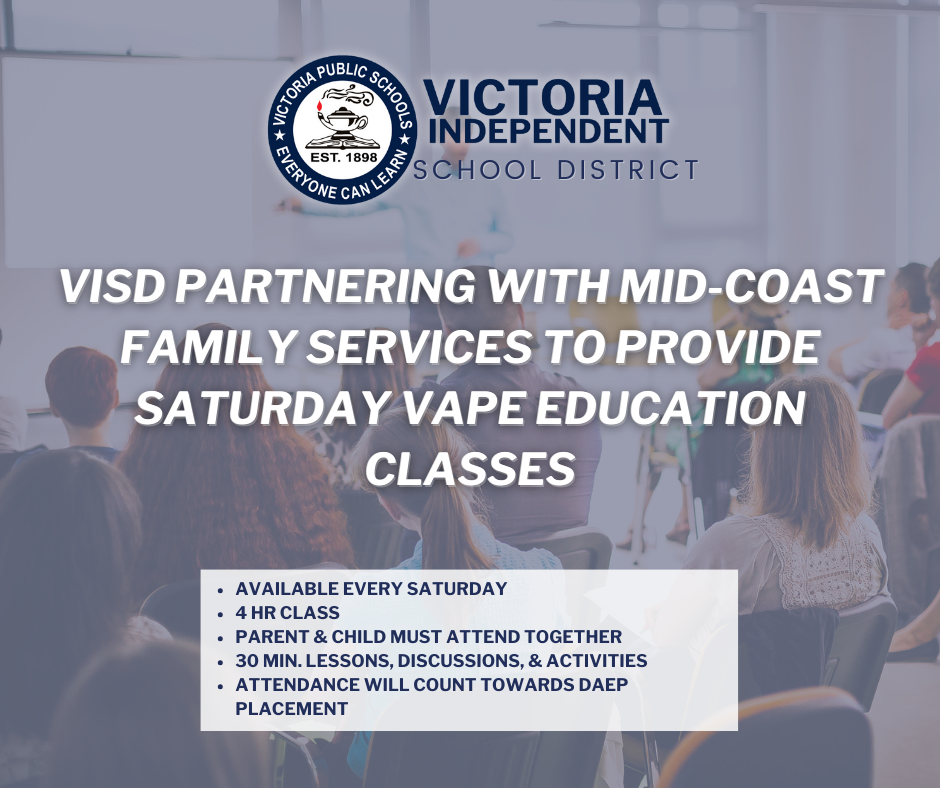 VICTORIA PUBLIC SCHOOLS
EST. 1898
EVERYONE CAN LEARN

VICTORIA INDEPENDENT SCHOOL DISTRICT

VISD PARTNERING WITH MID-COAST FAMILY SERVICES TO PROVIDE SATURDAY VAPE EDUCATION CLASSES

- AVAILABLE EVERY SATURDAY
- 4 HR CLASS
- PARENT & CHILD MUST ATTEND TOGETHER
- 30 MIN. LESSONS, DISCUSSIONS, & ACTIVITIES
- ATTENDANCE WILL COUNT TOWARDS DAEP PLACEMENT